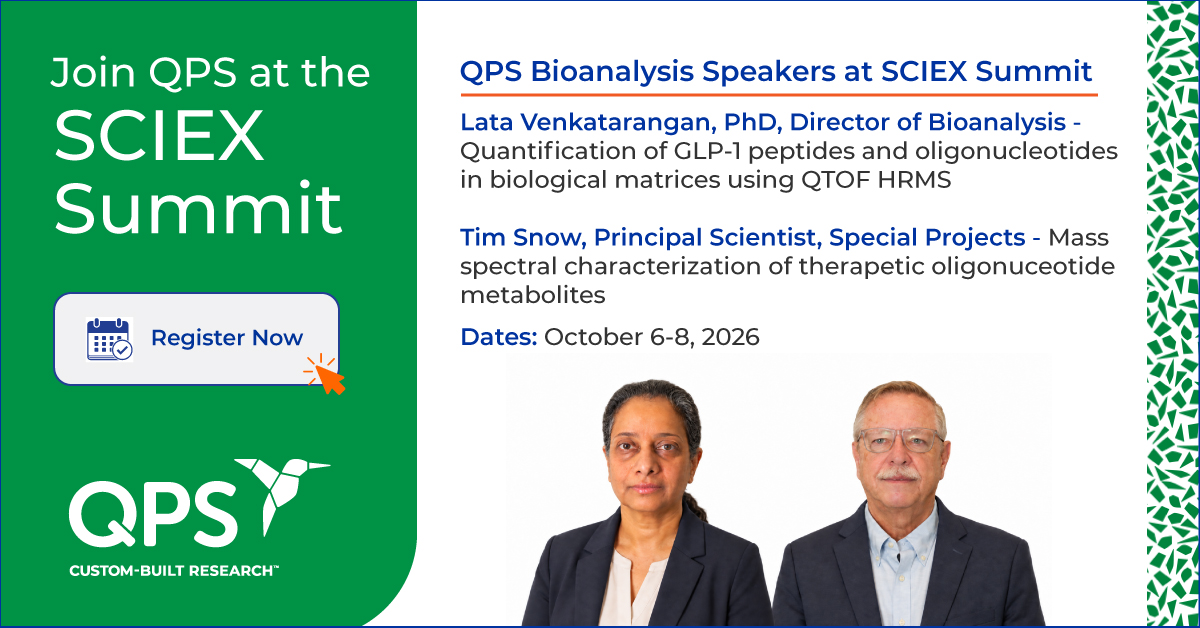 Join QPS at the SCIEX Summit

Register Now

QPS

CUSTOM-BUILT RESEARCH™

QPS Bioanalysis Speakers at SCIEX Summit

Lata Venkatarangan, PhD, Director of Bioanalysis - Quantification of GLP-1 peptides and oligonucleotides in biological matrices using QTOF HRMS

Tim Snow, Principal Scientist, Special Projects - Mass spectral characterization of therapetic oligonuceotide metabolites

Dates: October 6-8, 2026